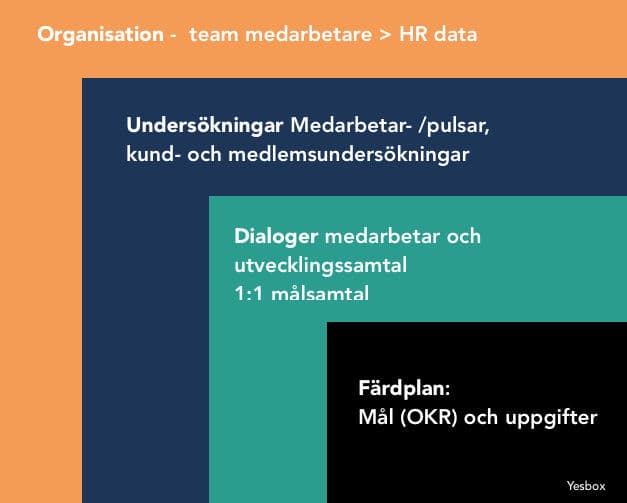 Organisation - team medarbetare > HR data

Undersökningar Medarbetar- /pulsar, kund- och medlemsundersökningar

Dialoger medarbetar och utvecklingssamtal
1:1 målsamtal

Färdplan:
Mål (OKR) och uppgifter

Yesbox